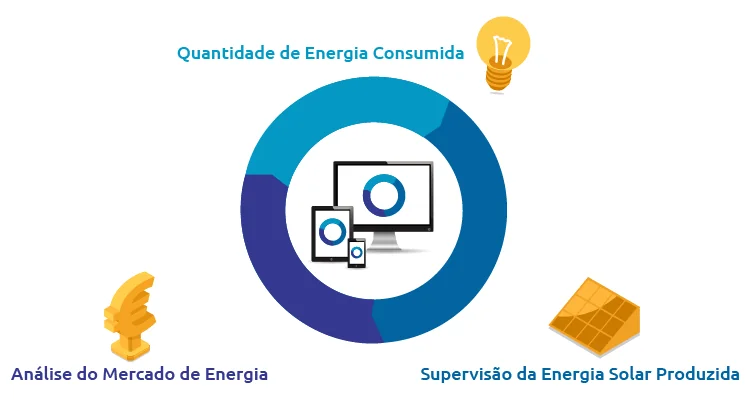 Quantidade de Energia Consumida

Análise do Mercado de Energia

Supervisão da Energia Solar Produzida